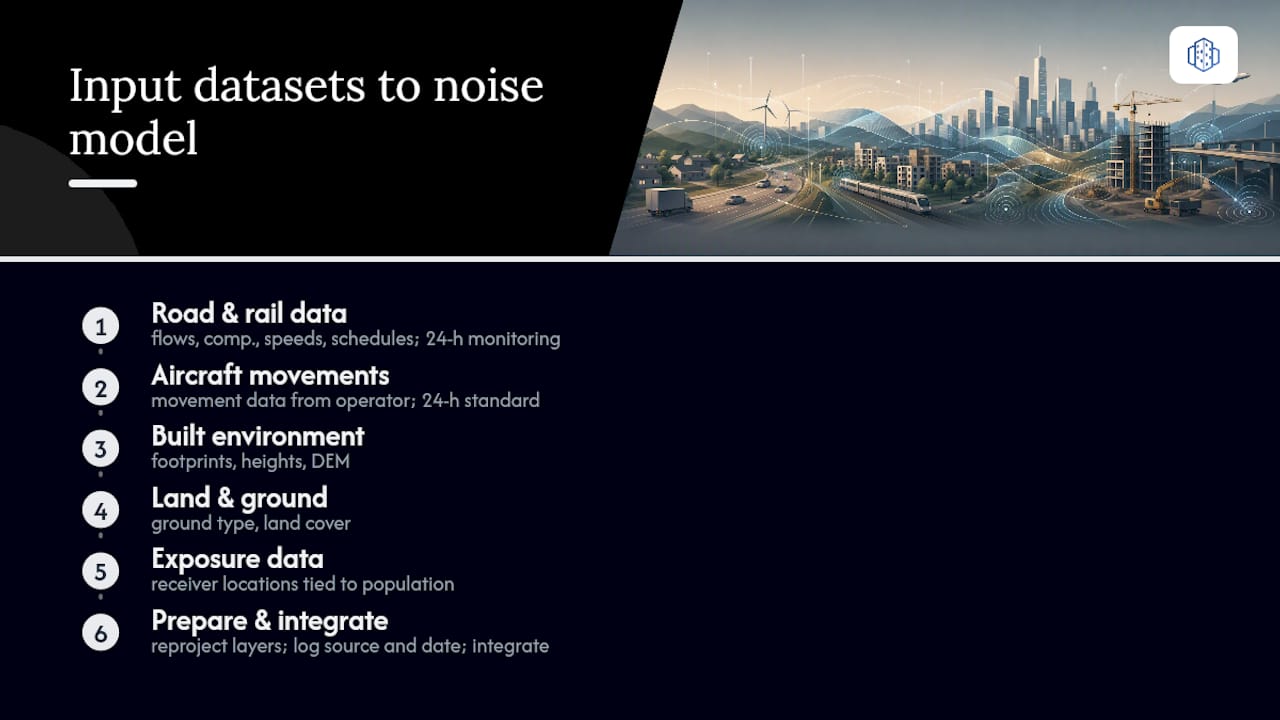 Input datasets to noise model

1
Road & rail data
flows, comp., speeds, schedules; 24-h monitoring

2
Aircraft movements
movement data from operator; 24-h standard

3
Built environment
footprints, heights, DEM

4
Land & ground
ground type, land cover

5
Exposure data
receiver locations tied to population

6
Prepare & integrate
reproject layers; log source and date; integrate